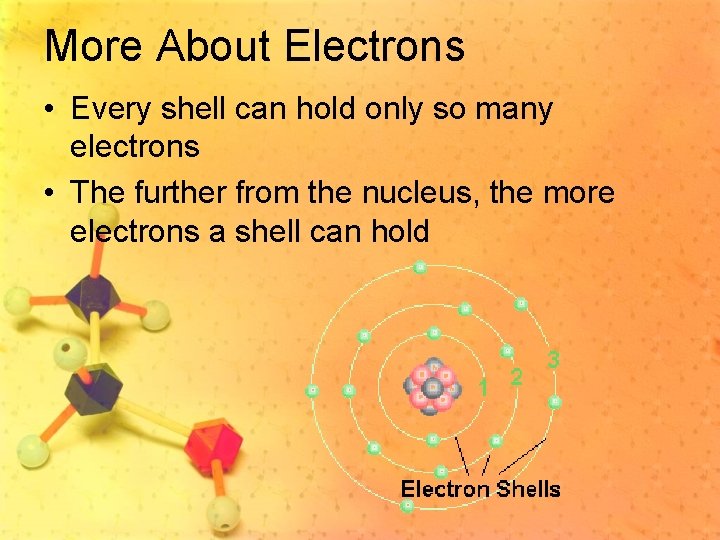 More About Electrons

• Every shell can hold only so many electrons

• The further from the nucleus, the more electrons a shell can hold

1 2 3

Electron Shells